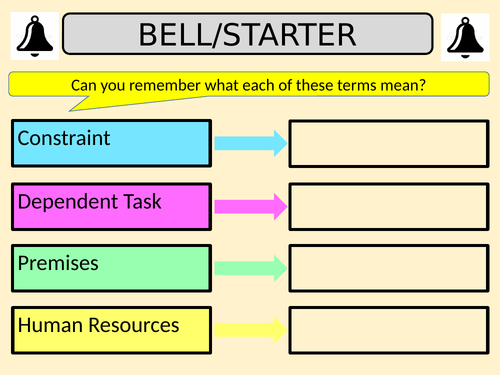 BELL/STARTER

Can you remember what each of these terms mean?

Constraint

Dependent Task

Premises

Human Resources